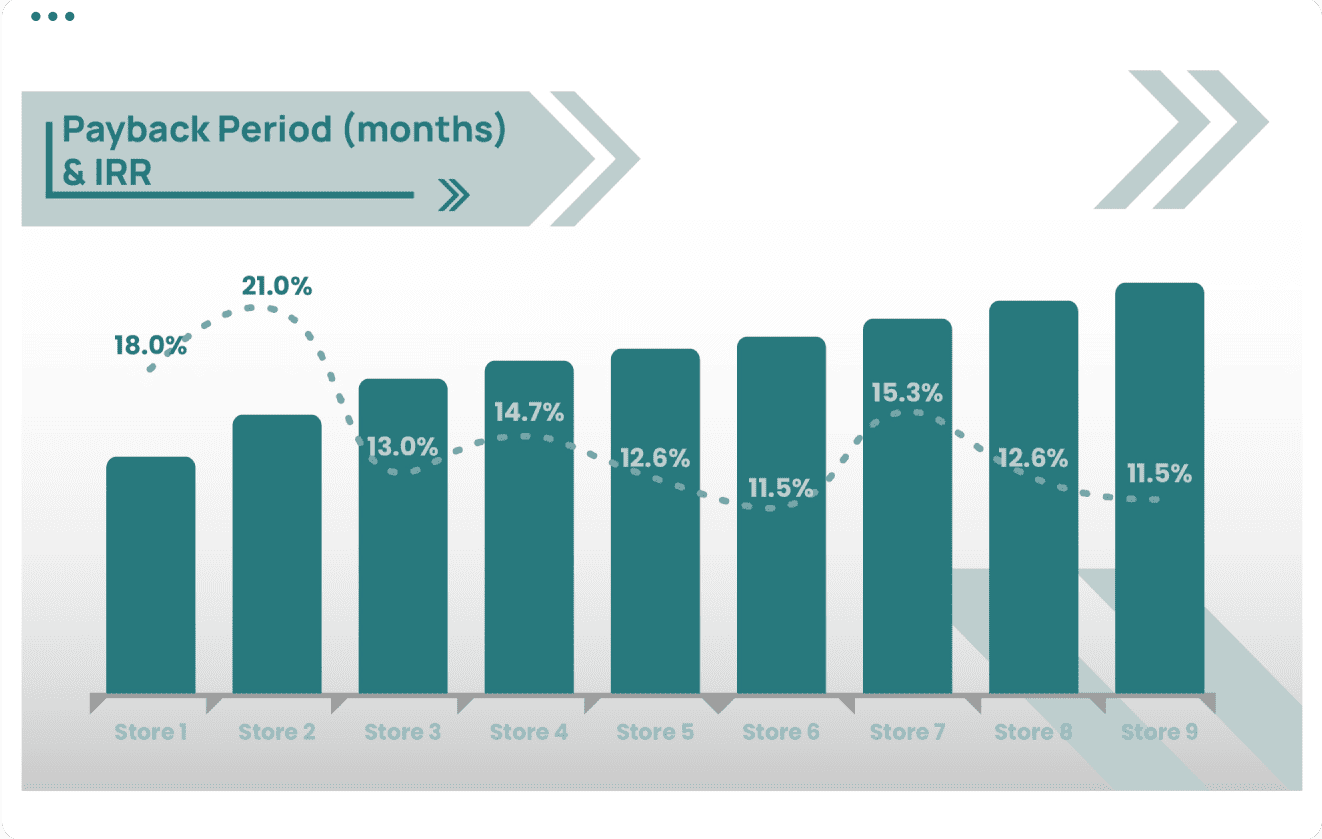 Payback Period (months) & IRR

18.0%
21.0%
13.0%
14.7%
12.6%
11.5%
15.3%
12.6%
11.5%

Store 1
Store 2
Store 3
Store 4
Store 5
Store 6
Store 7
Store 8
Store 9